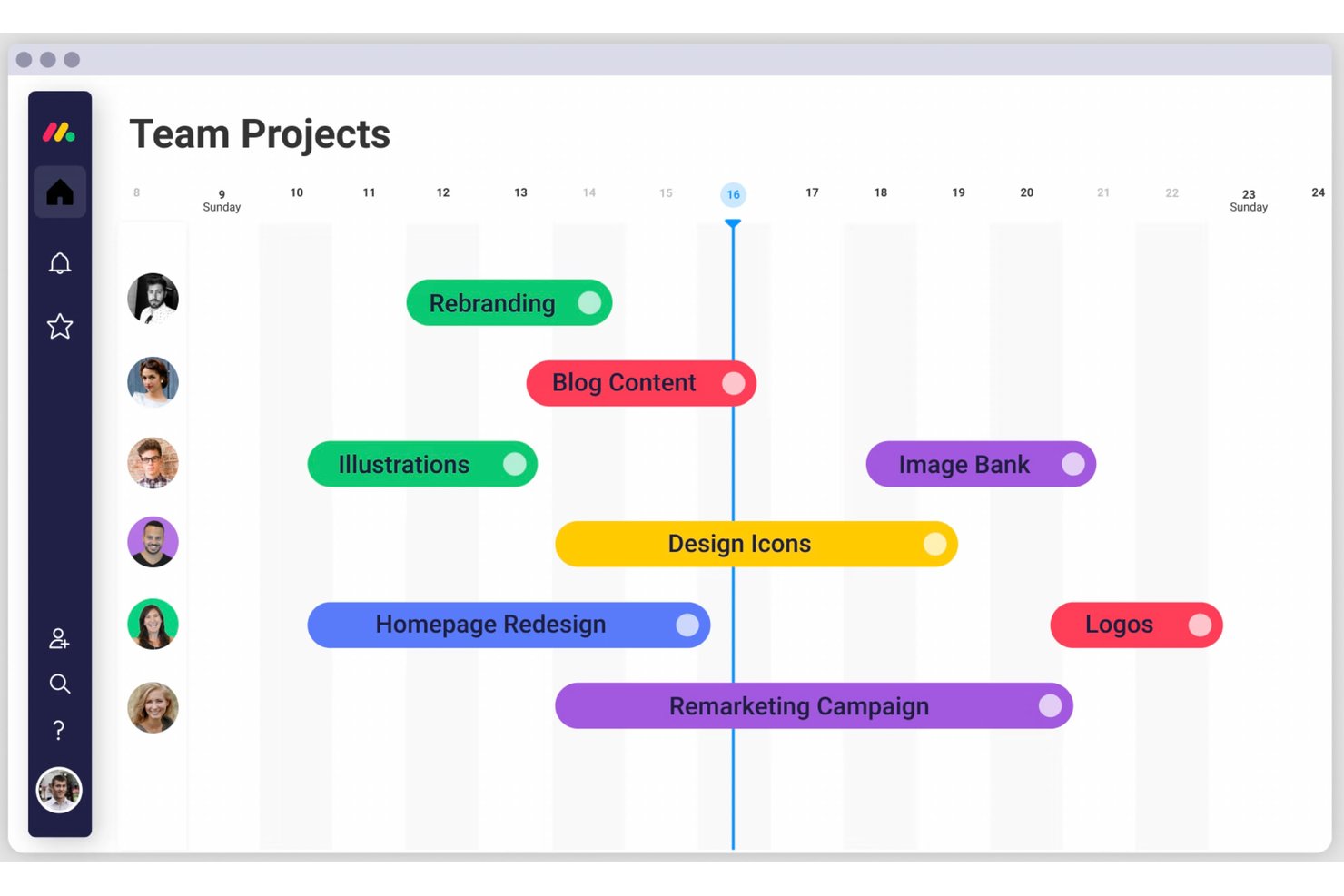 Team Projects

8 9 Sunday 10 11 12 13 14 15 16 17 18 19 20 21 22 23 Sunday 24

Rebranding

Blog Content

Illustrations

Image Bank

Design Icons

Homepage Redesign

Logos

Remarketing Campaign

?